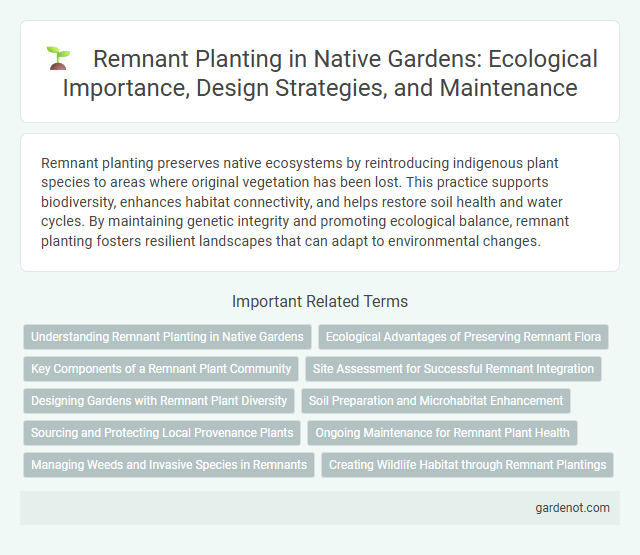 Remnant Planting in Native Gardens: Ecological Importance, Design Strategies, and Maintenance

Remnant planting preserves native ecosystems by reintroducing indigenous plant species to areas where original vegetation has been lost. This practice supports biodiversity, enhances habitat connectivity, and helps restore soil health and water cycles. By maintaining genetic integrity and promoting ecological balance, remnant planting fosters resilient landscapes that can adapt to environmental changes.

Important Related Terms

Understanding Remnant Planting in Native Gardens

Ecological Advantages of Preserving Remnant Flora

Key Components of a Remnant Plant Community

Site Assessment for Successful Remnant Integration

Designing Gardens with Remnant Plant Diversity

Soil Preparation and Microhabitat Enhancement

Sourcing and Protecting Local Provenance Plants

Ongoing Maintenance for Remnant Plant Health

Managing Weeds and Invasive Species in Remnants

Creating Wildlife Habitat through Remnant Plantings

gardenot.com